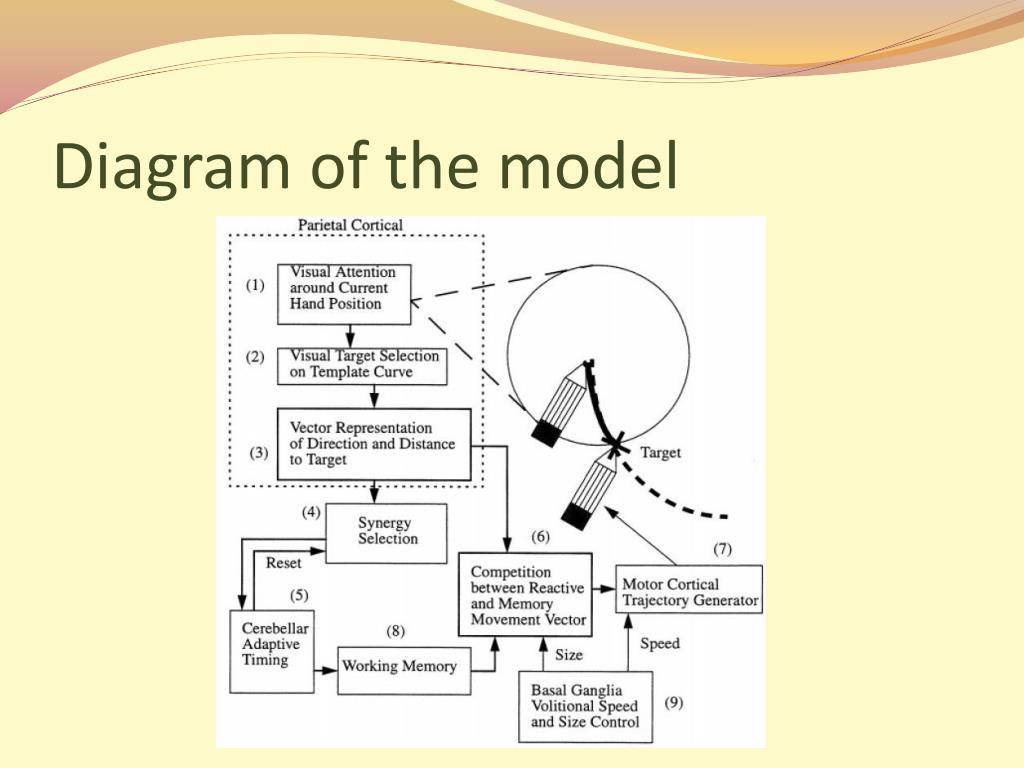 Diagram of the model

Parietal Cortical

(1) Visual Attention around Current Hand Position

(2) Visual Target Selection on Template Curve

(3) Vector Representation of Direction and Distance to Target

Target

(4) Synergy Selection

Reset

(5) Cerebellar Adaptive Timing

(6) Competition between Reactive and Memory Movement Vector

(7) Motor Cortical Trajectory Generator

(8) Working Memory

Size

Speed

Basal Ganglia Volitional Speed and Size Control (9)